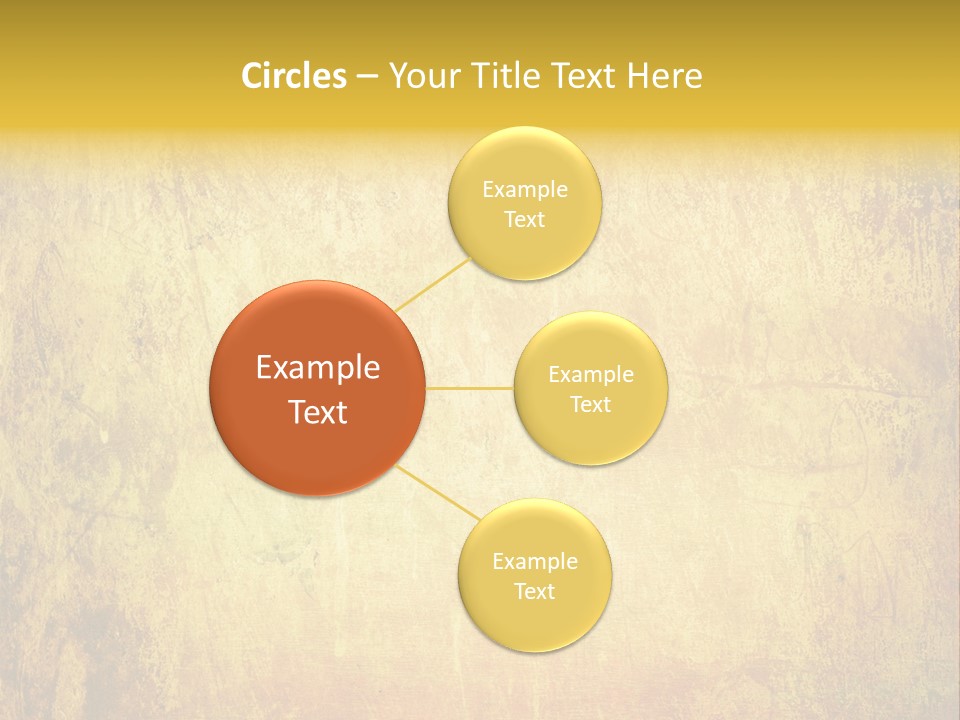 Circles – Your Title Text Here

Example Text

Example Text

Example Text

Example Text